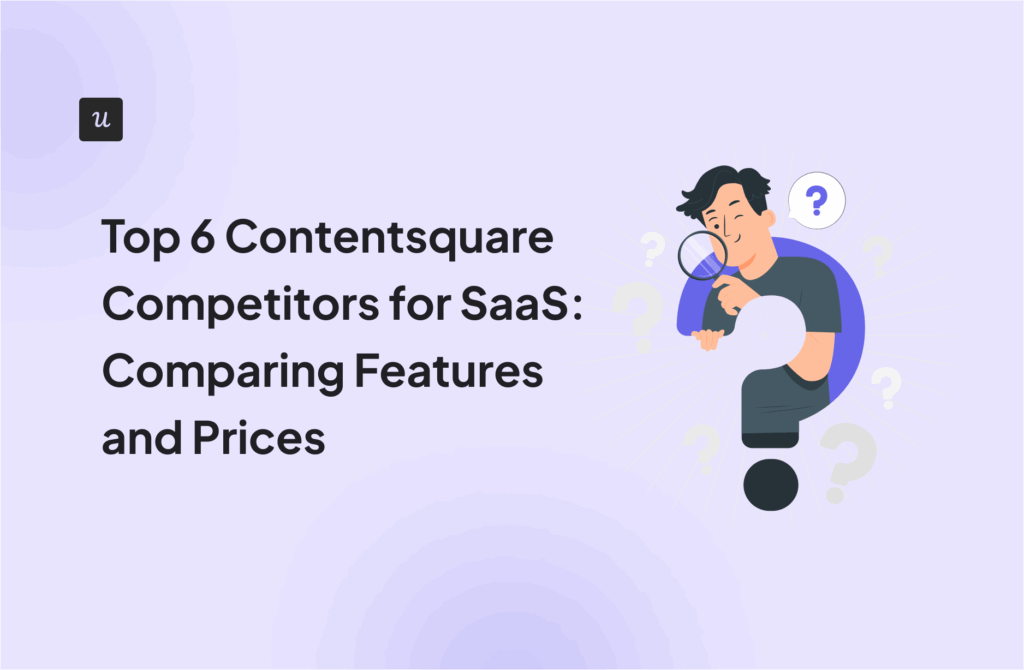 u

Top 6 Contentsquare Competitors for SaaS: Comparing Features and Prices

?